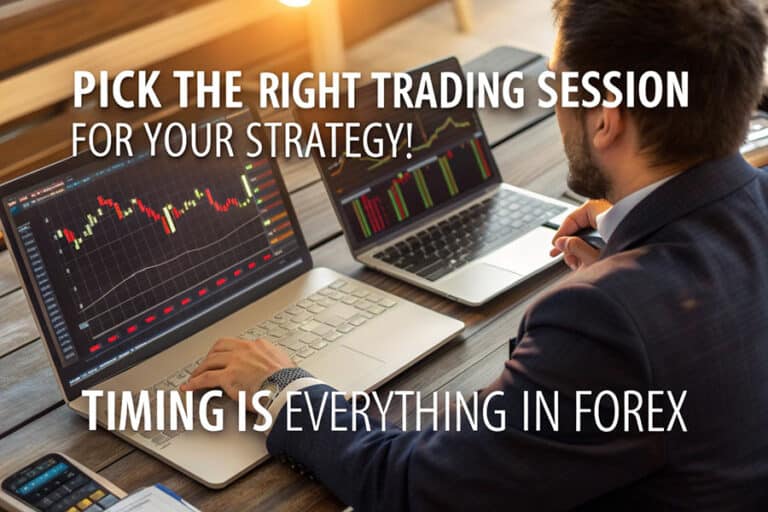 PICK THE RIGHT TRADING SESSION
FOR YOUR STRATEGY!

TIMING IS EVERYTHING IN FOREX